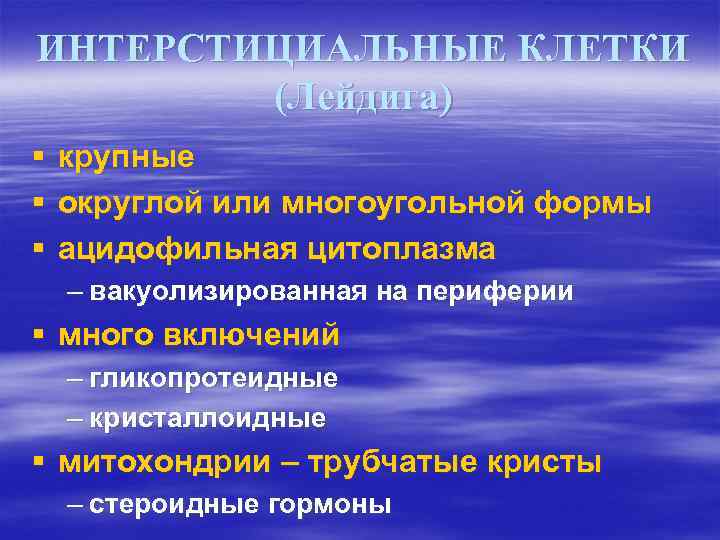 ИНТЕРСТИЦИАЛЬНЫЕ КЛЕТКИ (Лейдига)

▪ крупные
▪ округлой или многоугольной формы
▪ ацидофильная цитоплазма
– вакуолизированная на периферии
▪ много включений
– гликопротеидные
– кристаллоидные
▪ митохондрии – трубчатые кристы
– стероидные гормоны